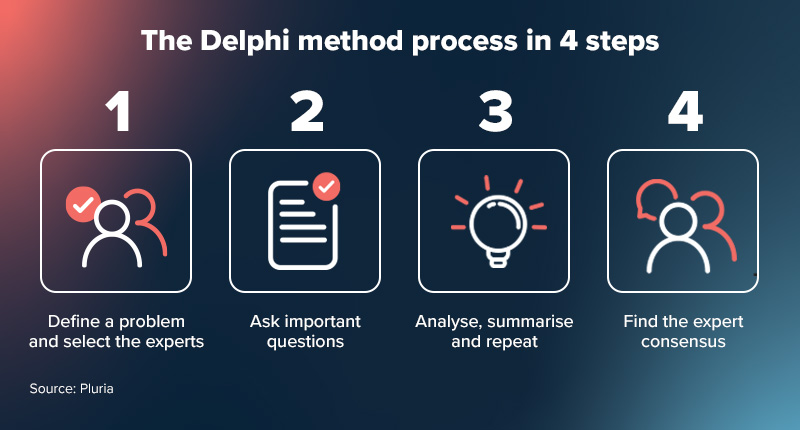 The Delphi method process in 4 steps

1

Define a problem and select the experts

2

Ask important questions

3

Analyse, summarise and repeat

4

Find the expert consensus

Source: Pluria